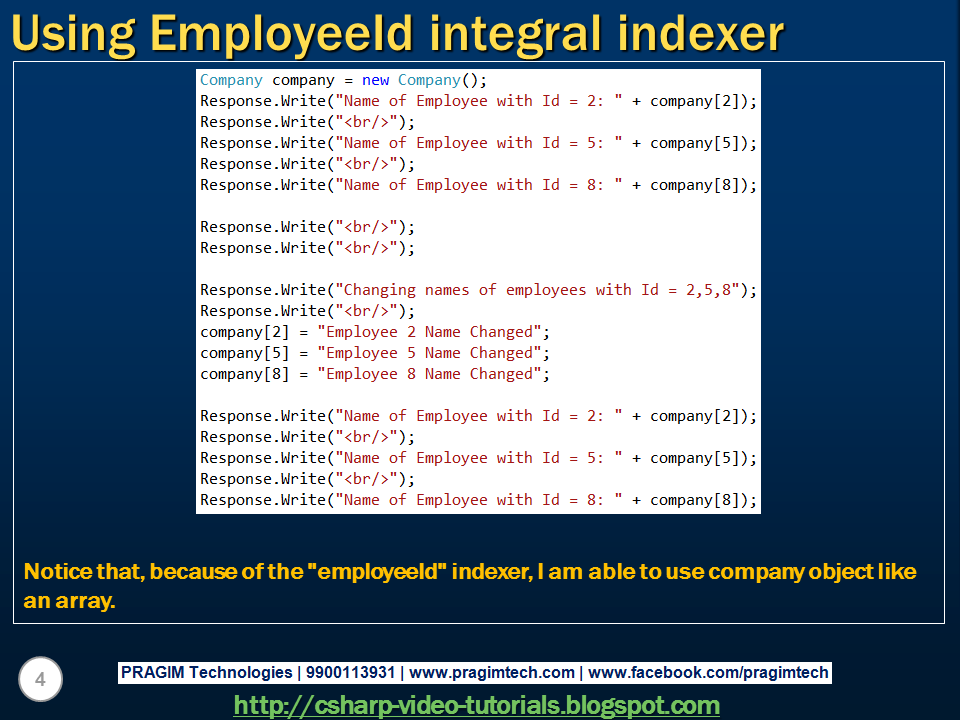 Using EmployeeId integral indexer

Company company = new Company();
Response.Write("Name of Employee with Id = 2: " + company[2]);
Response.Write("<br/>");
Response.Write("Name of Employee with Id = 5: " + company[5]);
Response.Write("<br/>");
Response.Write("Name of Employee with Id = 8: " + company[8]);

Response.Write("<br/>");
Response.Write("<br/>");

Response.Write("Changing names of employees with Id = 2,5,8");
Response.Write("<br/>");
company[2] = "Employee 2 Name Changed";
company[5] = "Employee 5 Name Changed";
company[8] = "Employee 8 Name Changed";

Response.Write("Name of Employee with Id = 2: " + company[2]);
Response.Write("<br/>");
Response.Write("Name of Employee with Id = 5: " + company[5]);
Response.Write("<br/>");
Response.Write("Name of Employee with Id = 8: " + company[8]);

Notice that, because of the "employeeId" indexer, I am able to use company object like an array.

4

PRAGIM Technologies | 9900113931 | www.pragimtech.com | www.facebook.com/pragimtech

http://csharp-video-tutorials.blogspot.com